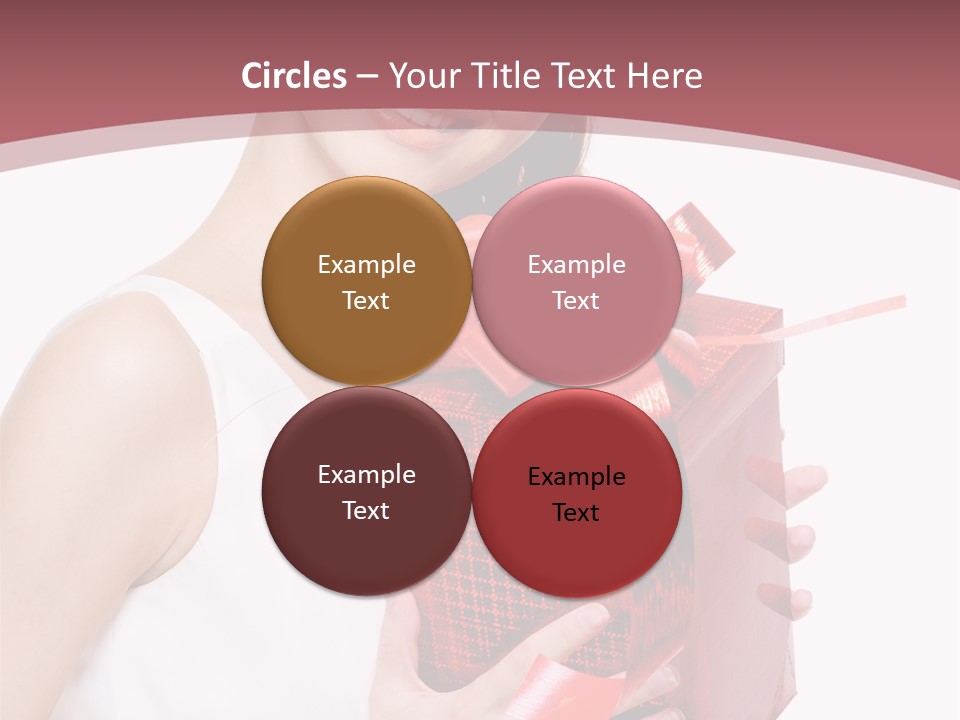 Circles – Your Title Text Here

Example Text

Example Text

Example Text

Example Text